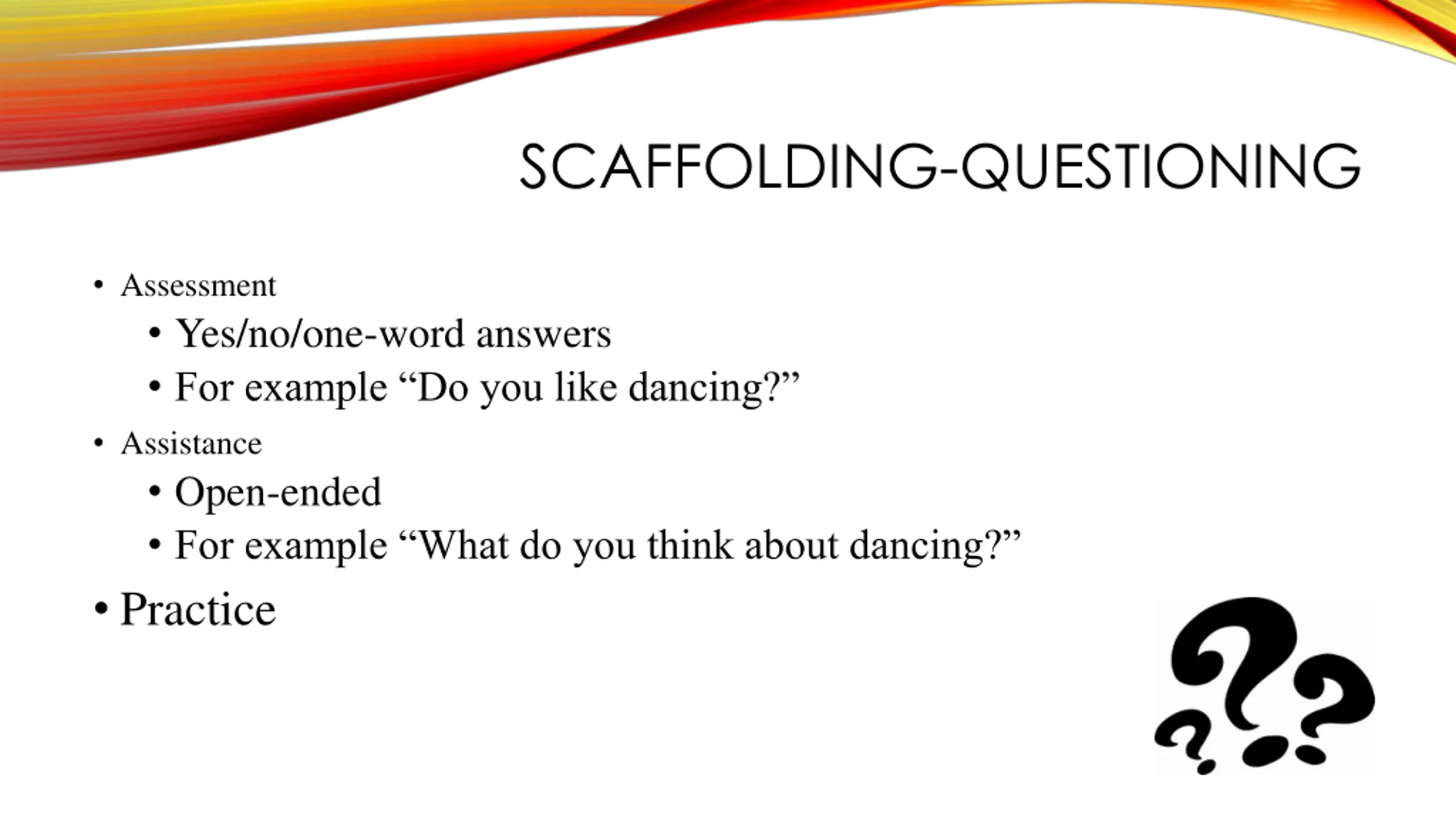 SCAFFOLDING-QUESTIONING

• Assessment
  • Yes/no/one-word answers
  • For example “Do you like dancing?”
• Assistance
  • Open-ended
  • For example “What do you think about dancing?”
• Practice